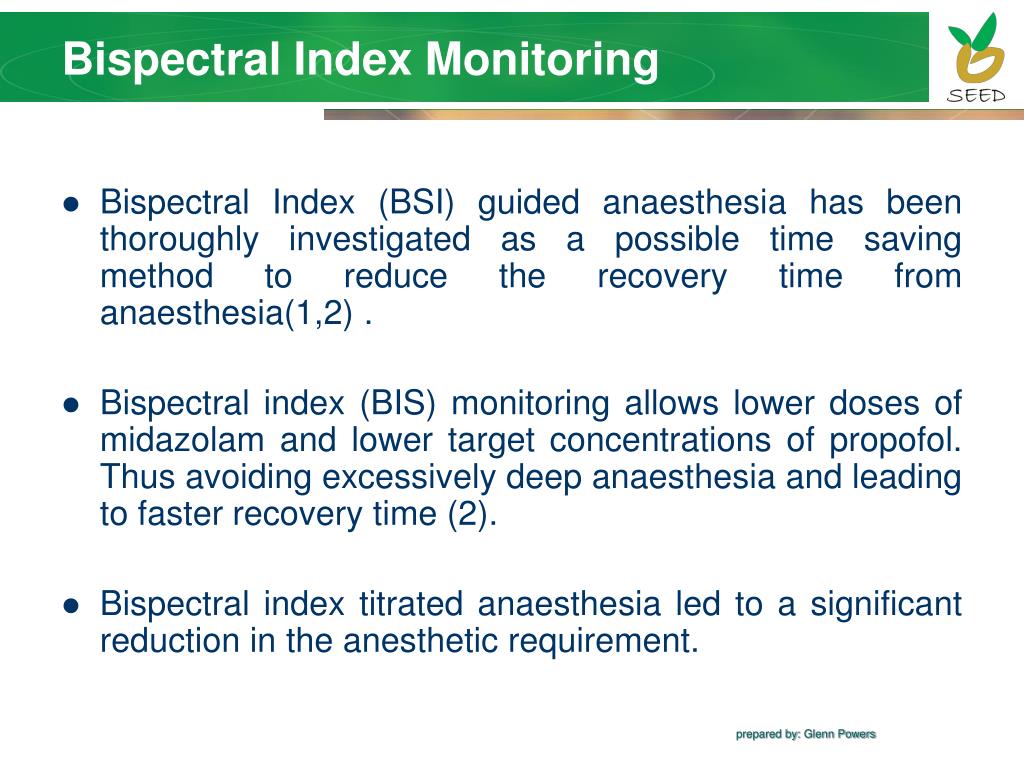 Bispectral Index Monitoring

SEED

● Bispectral Index (BSI) guided anaesthesia has been thoroughly investigated as a possible time saving method to reduce the recovery time from anaesthesia(1,2) .

● Bispectral index (BIS) monitoring allows lower doses of midazolam and lower target concentrations of propofol. Thus avoiding excessively deep anaesthesia and leading to faster recovery time (2).

● Bispectral index titrated anaesthesia led to a significant reduction in the anesthetic requirement.

prepared by: Glenn Powers